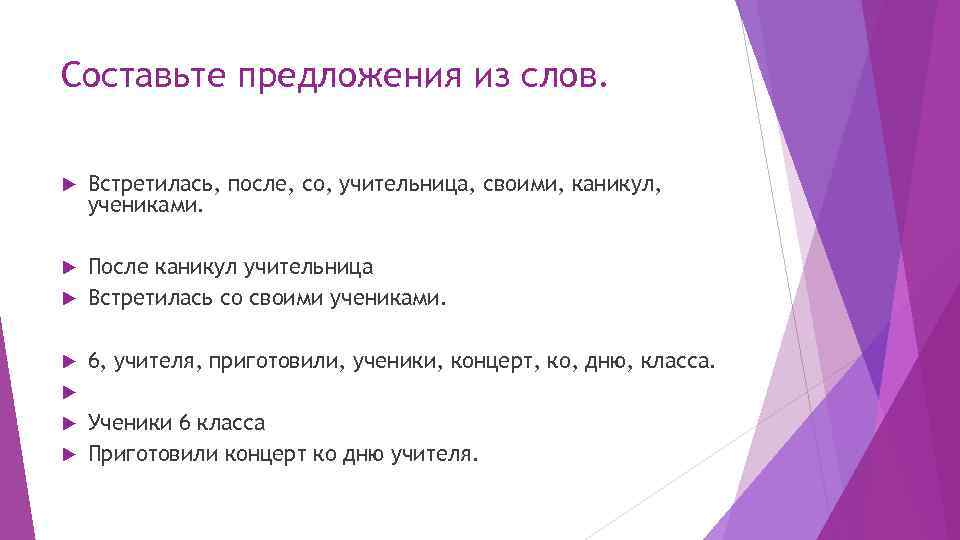 Составьте предложения из слов.

Встретилась, после, со, учительница, своими, каникул, учениками.

После каникул учительница

Встретилась со своими учениками.

6, учителя, приготовили, ученики, концерт, ко, дню, класса.

Ученики 6 класса

Приготовили концерт ко дню учителя.